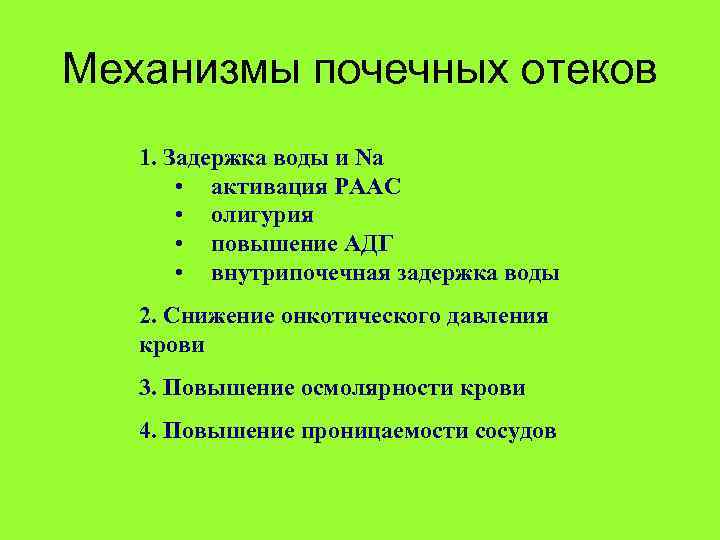 Механизмы почечных отеков

1. Задержка воды и Na
• активация РААС
• олигурия
• повышение АДГ
• внутрипочечная задержка воды

2. Снижение онкотического давления крови

3. Повышение осмолярности крови

4. Повышение проницаемости сосудов